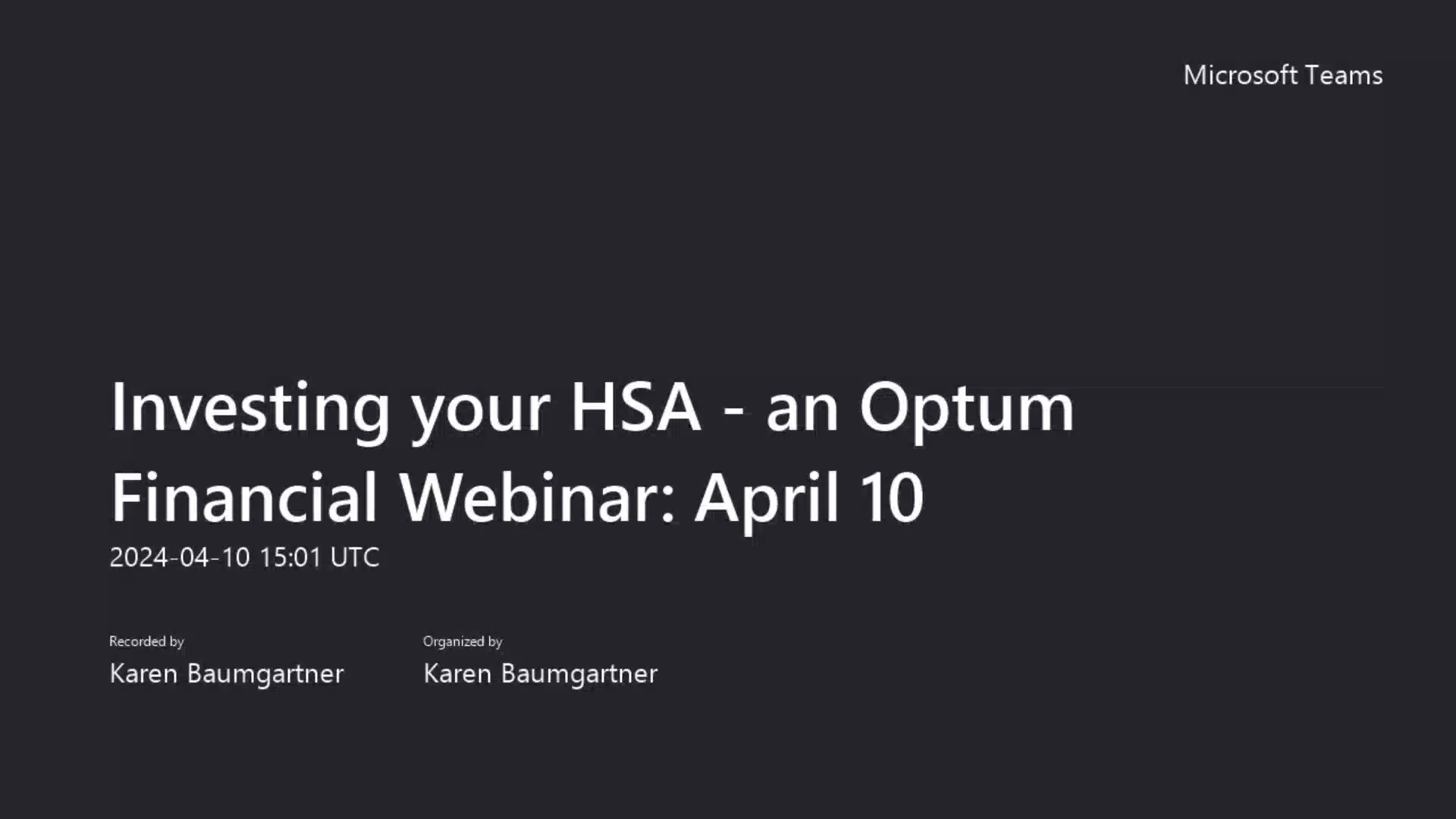 Microsoft Teams

Investing your HSA - an Optum Financial Webinar: April 10
2024-04-10 15:01 UTC

Recorded by
Karen Baumgartner

Organized by
Karen Baumgartner